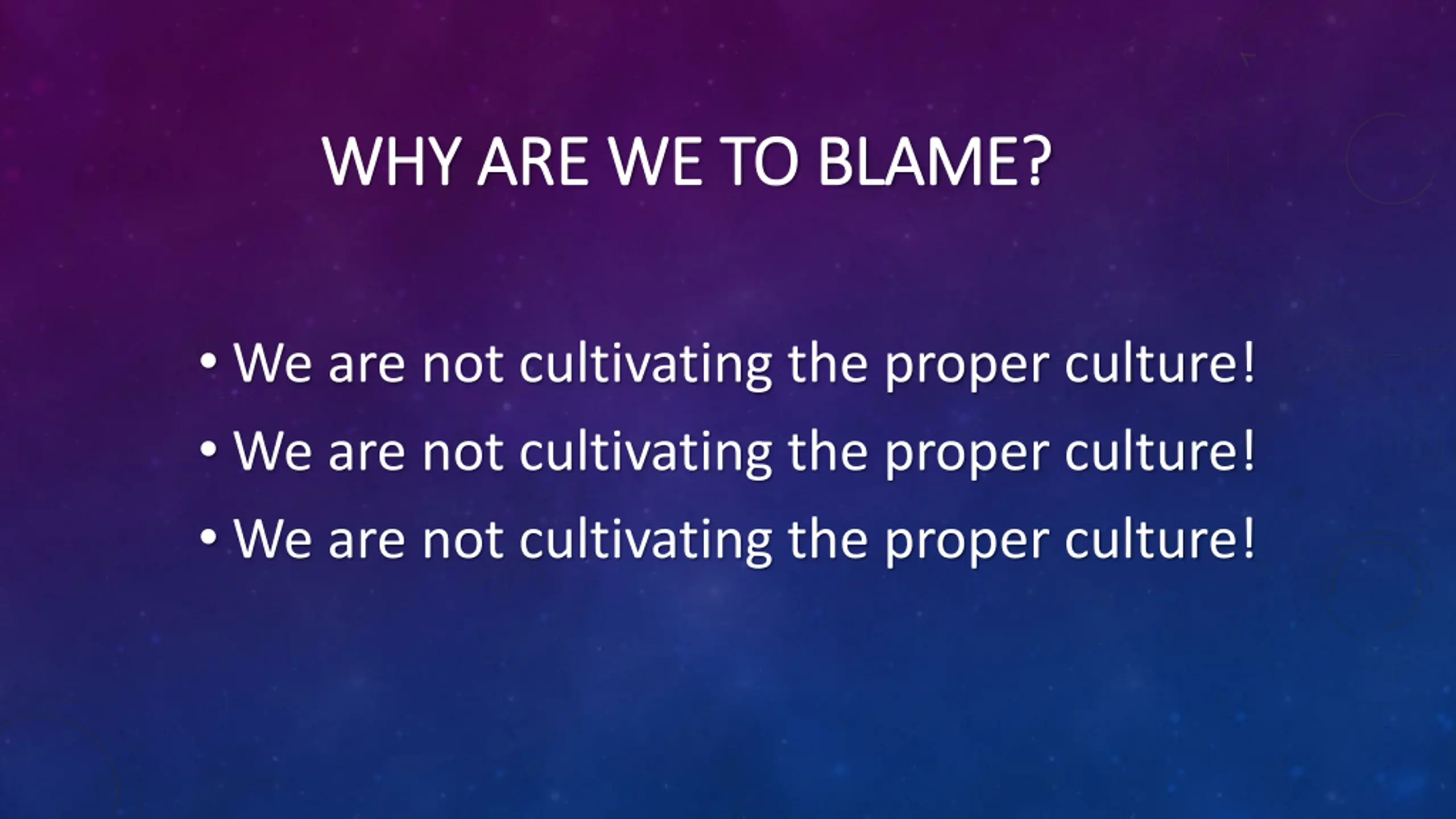 WHY ARE WE TO BLAME?

• We are not cultivating the proper culture!
• We are not cultivating the proper culture!
• We are not cultivating the proper culture!